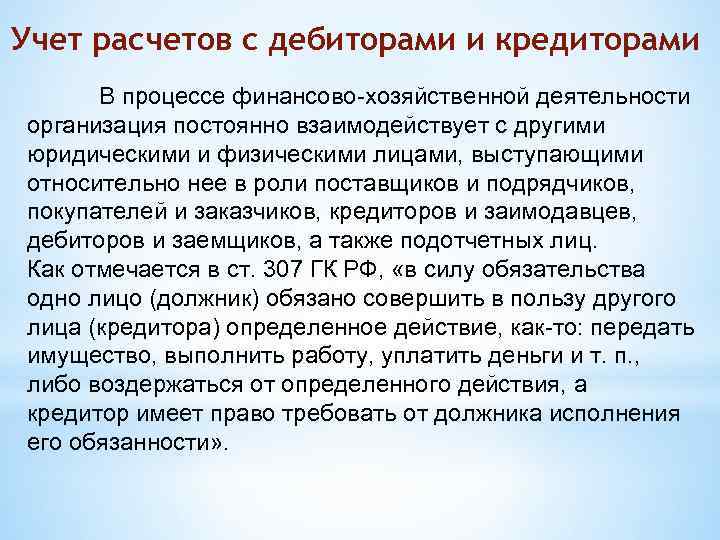 Учет расчетов с дебиторами и кредиторами

В процессе финансово-хозяйственной деятельности организация постоянно взаимодействует с другими юридическими и физическими лицами, выступающими относительно нее в роли поставщиков и подрядчиков, покупателей и заказчиков, кредиторов и заимодавцев, дебиторов и заемщиков, а также подотчетных лиц.
Как отмечается в ст. 307 ГК РФ, «в силу обязательства одно лицо (должник) обязано совершить в пользу другого лица (кредитора) определенное действие, как-то: передать имущество, выполнить работу, уплатить деньги и т. п., либо воздержаться от определенного действия, а кредитор имеет право требовать от должника исполнения его обязанности».